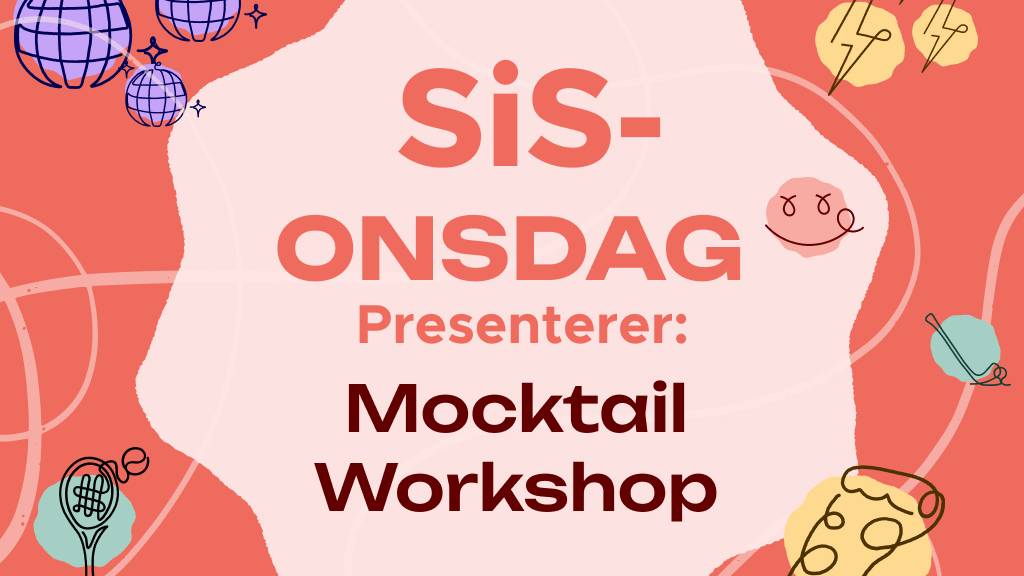 SiS-ONSDAG
Presenterer:
Mocktail Workshop